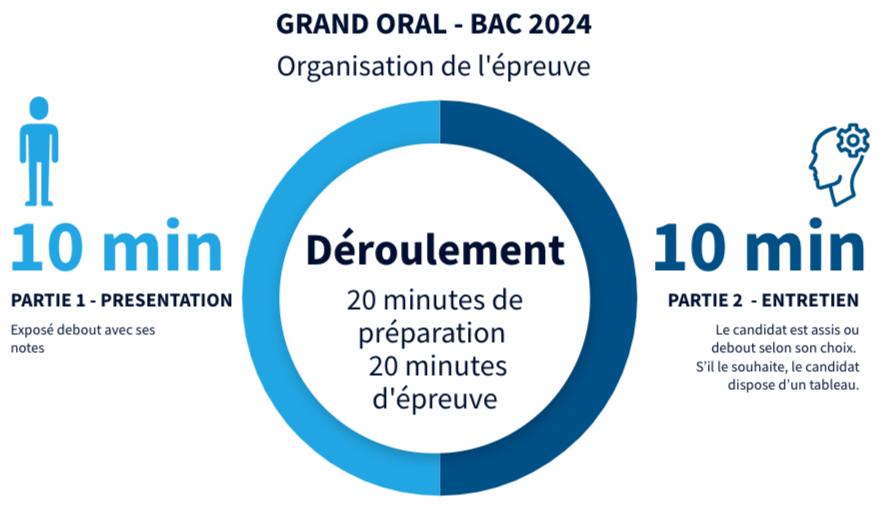 GRAND ORAL - BAC 2024
Organisation de l'épreuve

10 min
PARTIE 1 - PRESENTATION
Exposé debout avec ses notes

Déroulement
20 minutes de préparation
20 minutes d'épreuve

10 min
PARTIE 2 - ENTRETIEN
Le candidat est assis ou debout selon son choix. S'il le souhaite, le candidat dispose d'un tableau.